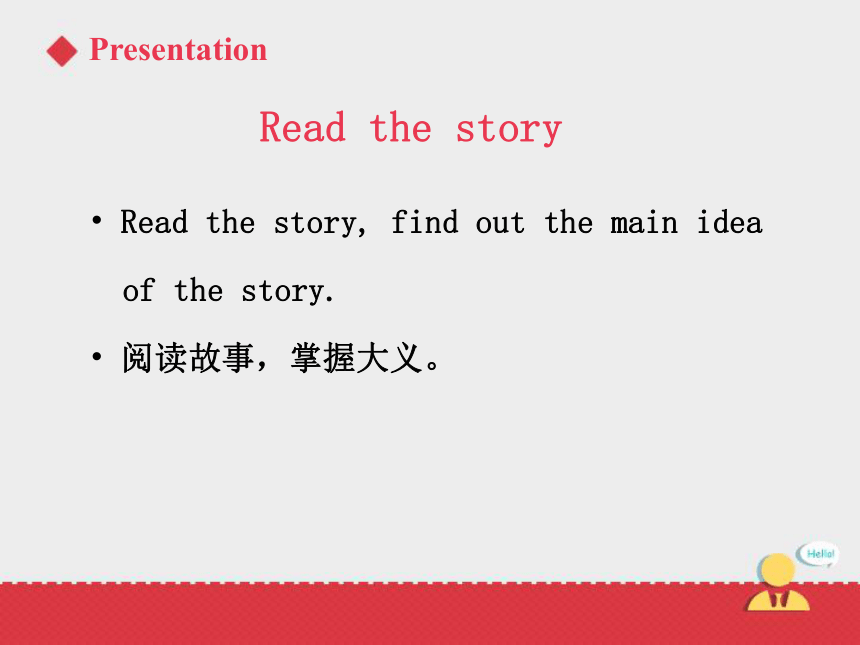 Presentation

Read the story

• Read the story, find out the main idea of the story.

• 阅读故事，掌握大义。

Hello!